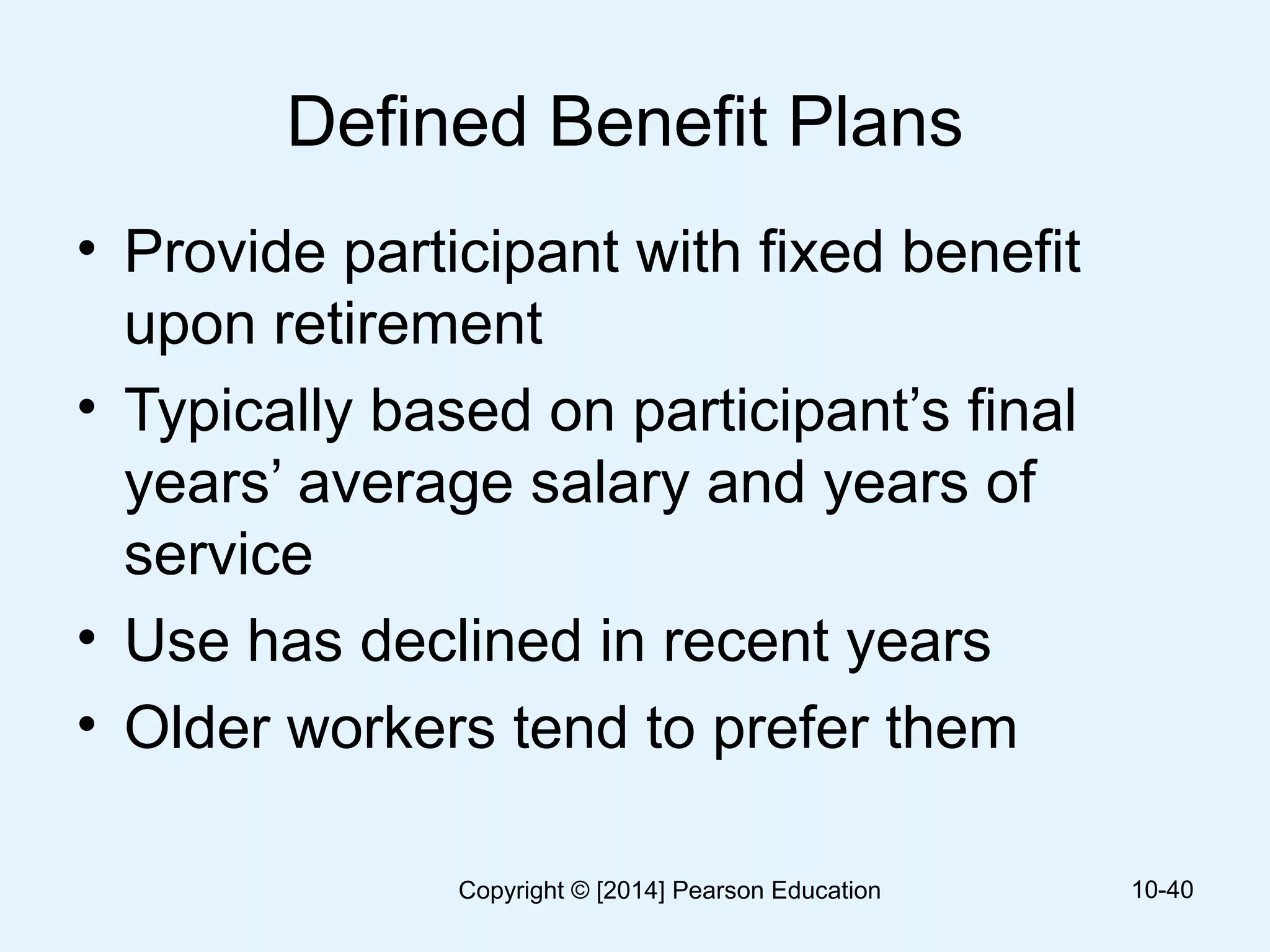 Defined Benefit Plans

• Provide participant with fixed benefit upon retirement
• Typically based on participant’s final years’ average salary and years of service
• Use has declined in recent years
• Older workers tend to prefer them

Copyright © [2014] Pearson Education

10-40